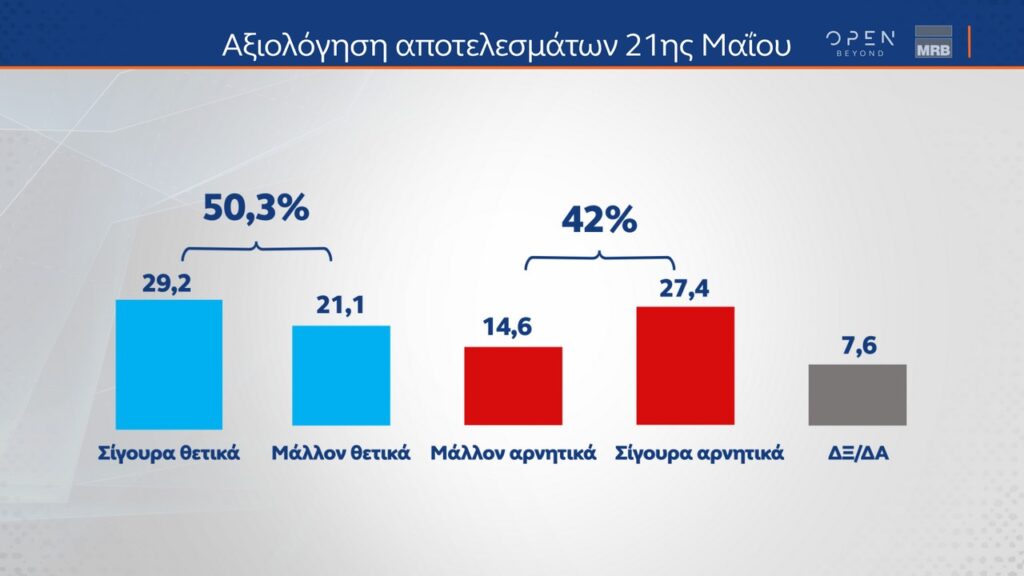 Αξιολόγηση αποτελεσμάτων 21ης Μαΐου

OPEN BEYOND

MRB

50,3%

42%

29,2

21,1

14,6

27,4

7,6

Σίγουρα θετικά

Μάλλον θετικά

Μάλλον αρνητικά

Σίγουρα αρνητικά

ΔΞ/ΔΑ